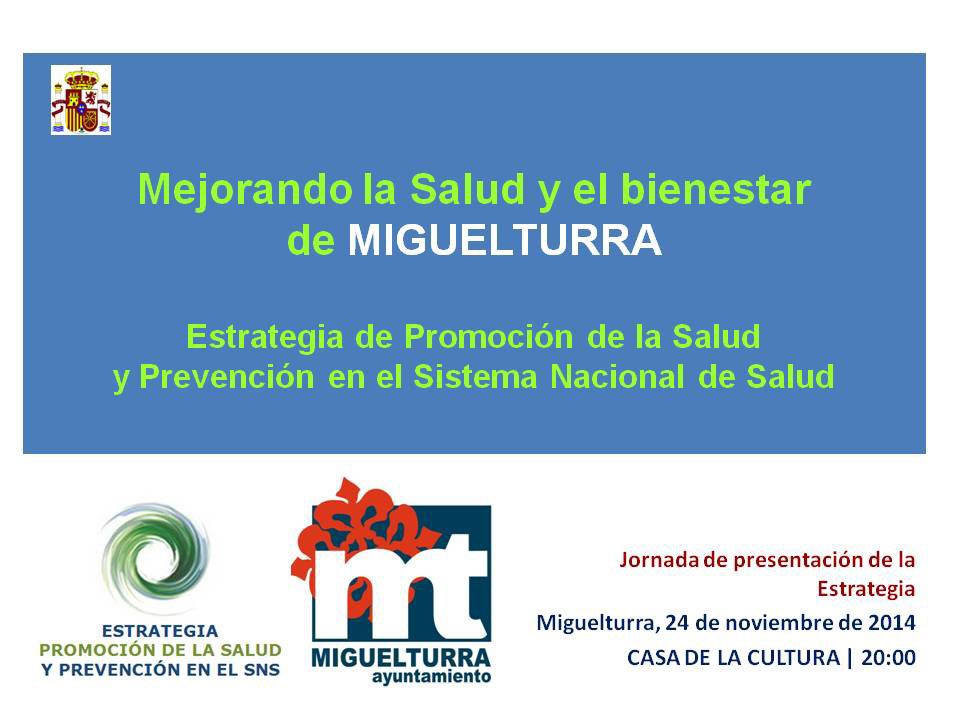 Mejorando la Salud y el bienestar de MIGUELTURRA

Estrategia de Promoción de la Salud y Prevención en el Sistema Nacional de Salud

ESTRATEGIA
PROMOCIÓN DE LA SALUD
Y PREVENCIÓN EN EL SNS

mt
MIGUELTURRA
ayuntamiento

Jornada de presentación de la Estrategia
Miguelturra, 24 de noviembre de 2014
CASA DE LA CULTURA | 20:00